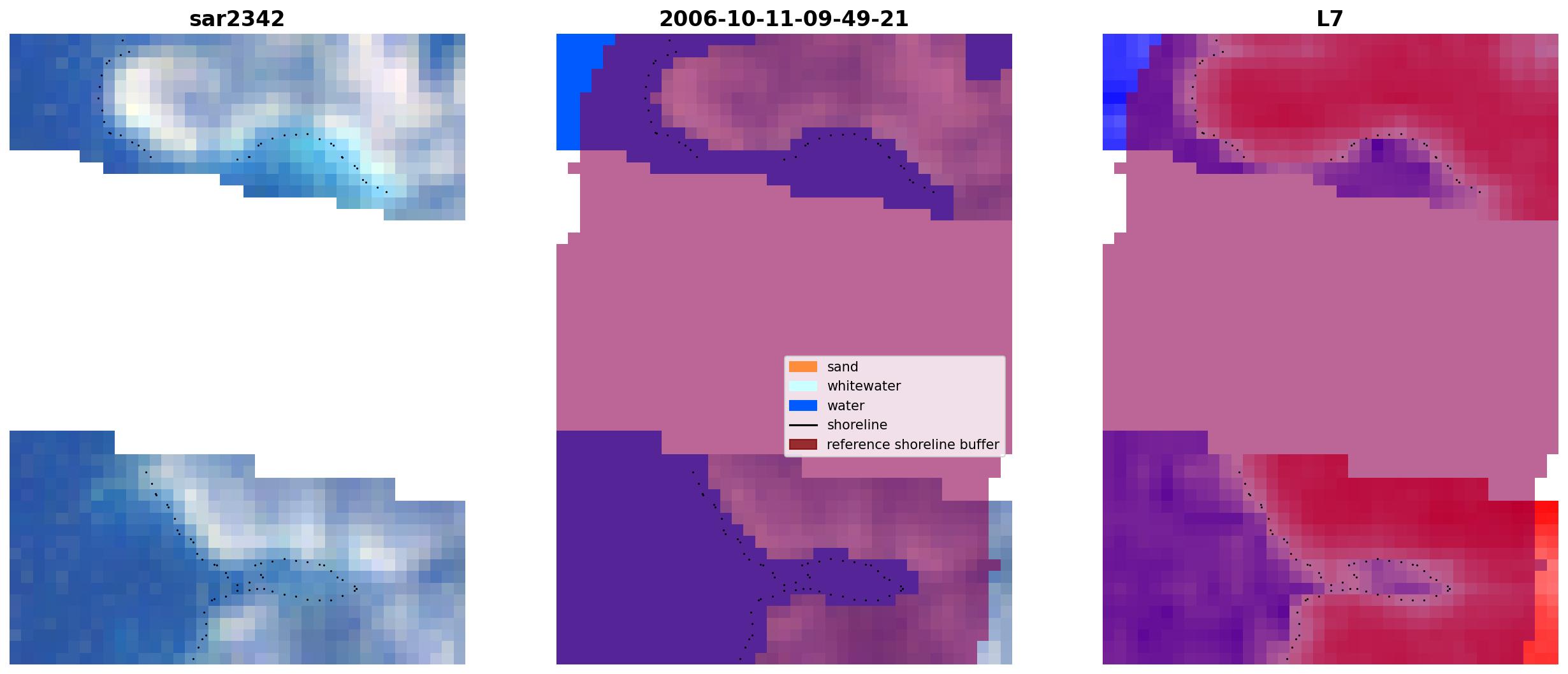 sar2342

2006-10-11-09-49-21

sand
whitewater
water
shoreline
reference shoreline buffer

L7